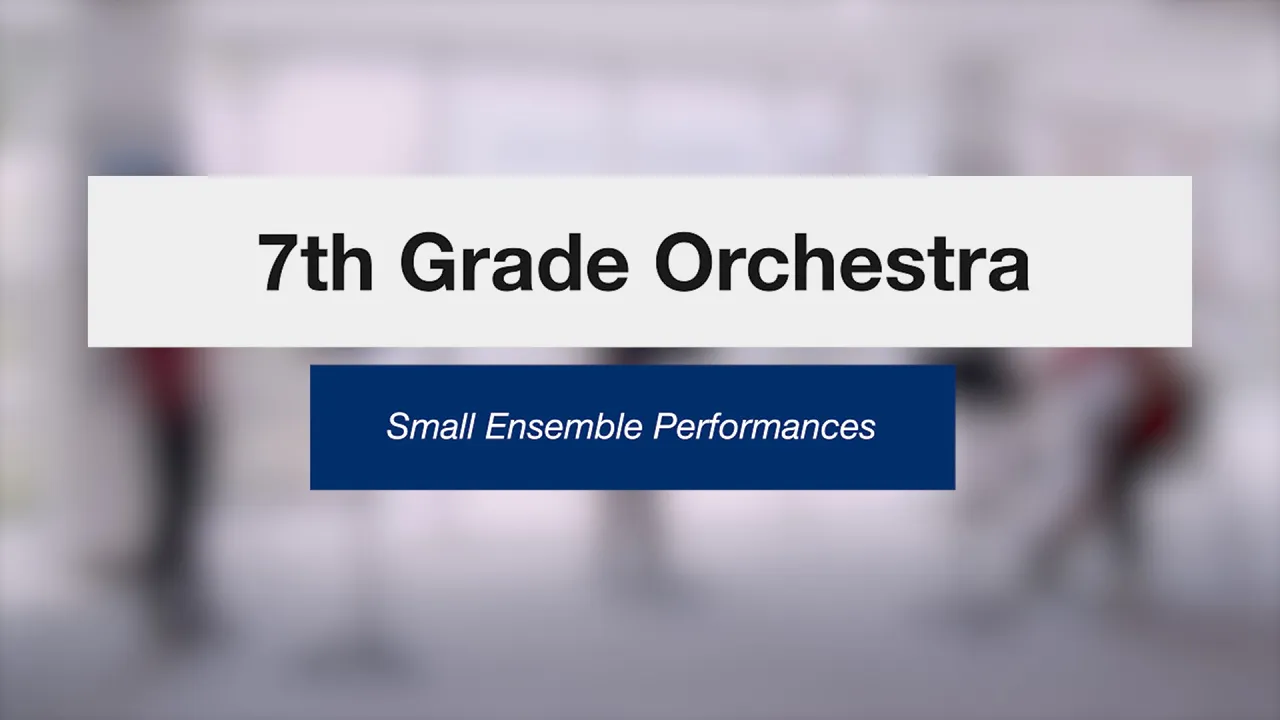 7th Grade Orchestra

Small Ensemble Performances